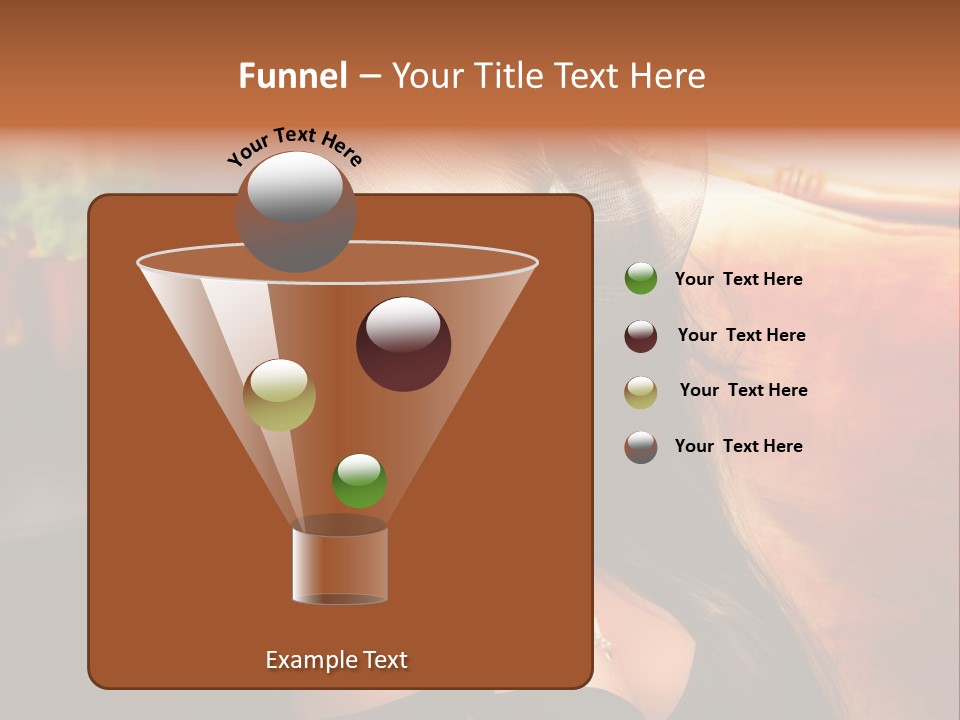 Funnel – Your Title Text Here

Your Text Here

Your  Text Here

Your  Text Here

Your  Text Here

Your  Text Here

Example Text